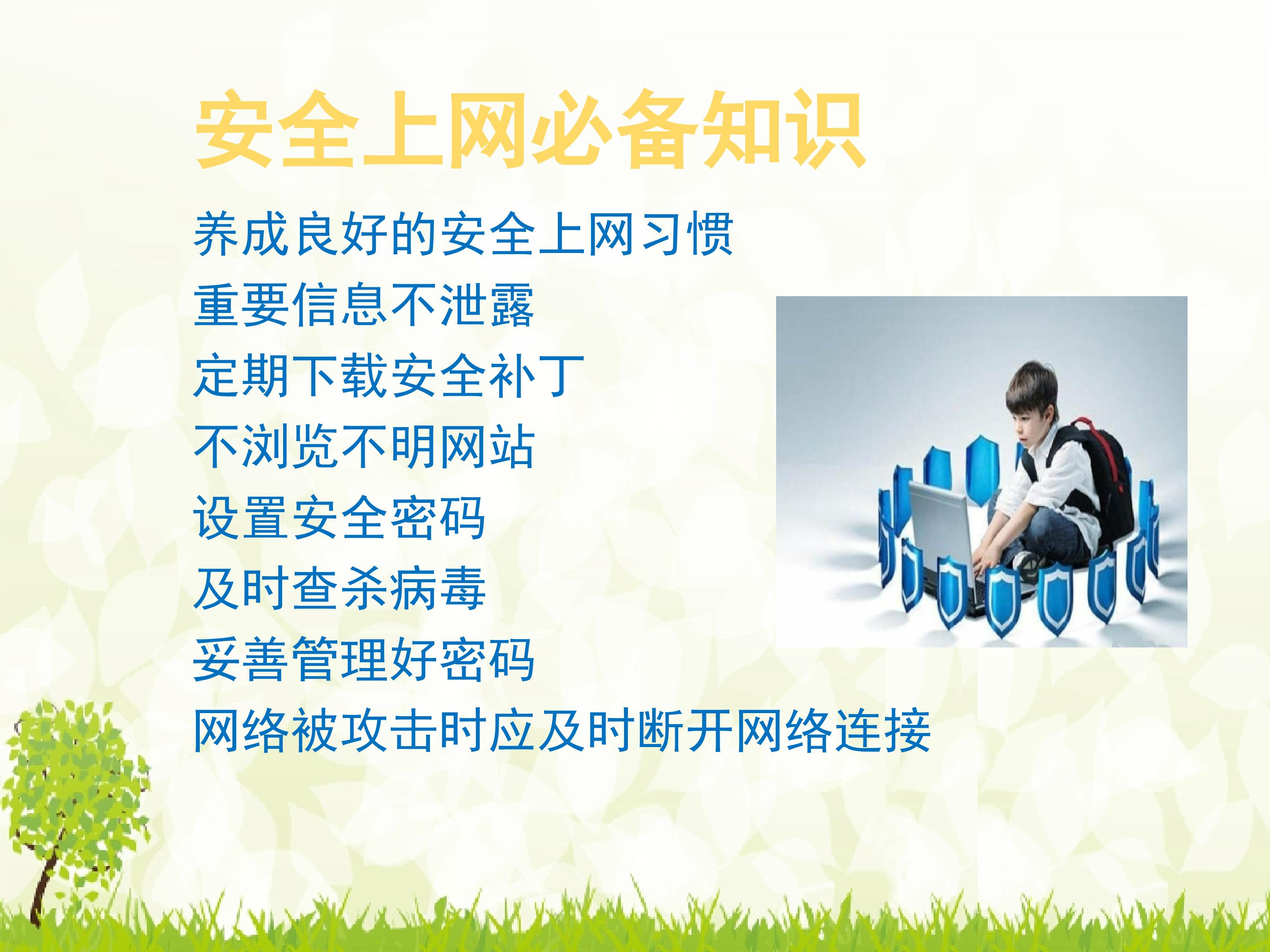 安全上网必备知识

养成良好的安全上网习惯

重要信息不泄露

定期下载安全补丁

不浏览不明网站

设置安全密码

及时查杀病毒

妥善管理好密码

网络被攻击时应及时断开网络连接